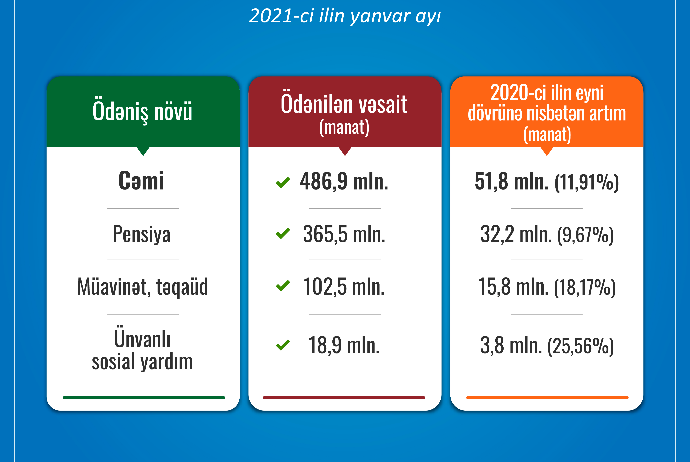 2021-ci ilin yanvar ayı

| Ödəniş növü | Ödənilən vəsait (manat) | 2020-ci ilin eyni dövrünə nisbətən artım (manat) |
|---|---|---|
| Cəmi | 486,9 mln. | 51,8 mln. (11,91%) |
| Pensiya | 365,5 mln. | 32,2 mln. (9,67%) |
| Müavinət, təqaüd | 102,5 mln. | 15,8 mln. (18,17%) |
| Ünvanlı sosial yardım | 18,9 mln. | 3,8 mln. (25,56%) |